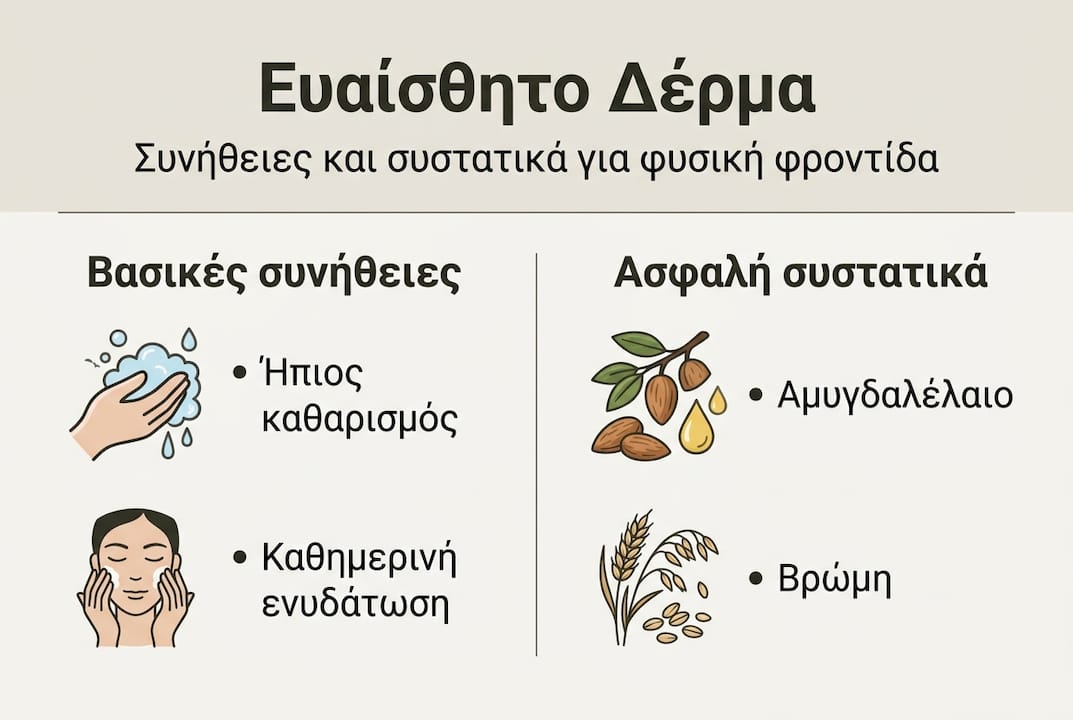 Ευαίσθητο Δέρμα

Συνήθειες και συστατικά για φυσική φροντίδα

Βασικές συνήθειες

• Ήπιος καθαρισμός

• Καθημερινή ενυδάτωση

Ασφαλή συστατικά

• Αμυγδαλέλαιο

• Βρώμη